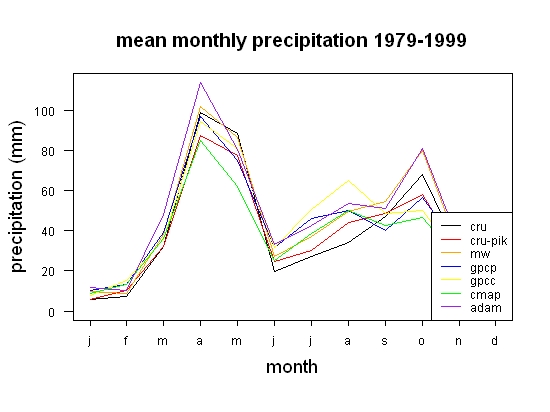 mean monthly precipitation 1979-1999

precipitation (mm)

100
80
60
40
20
0

cru
cru-pik
mw
gpcp
gpcc
cmap
adam

j f m a m j j a s o n d

month